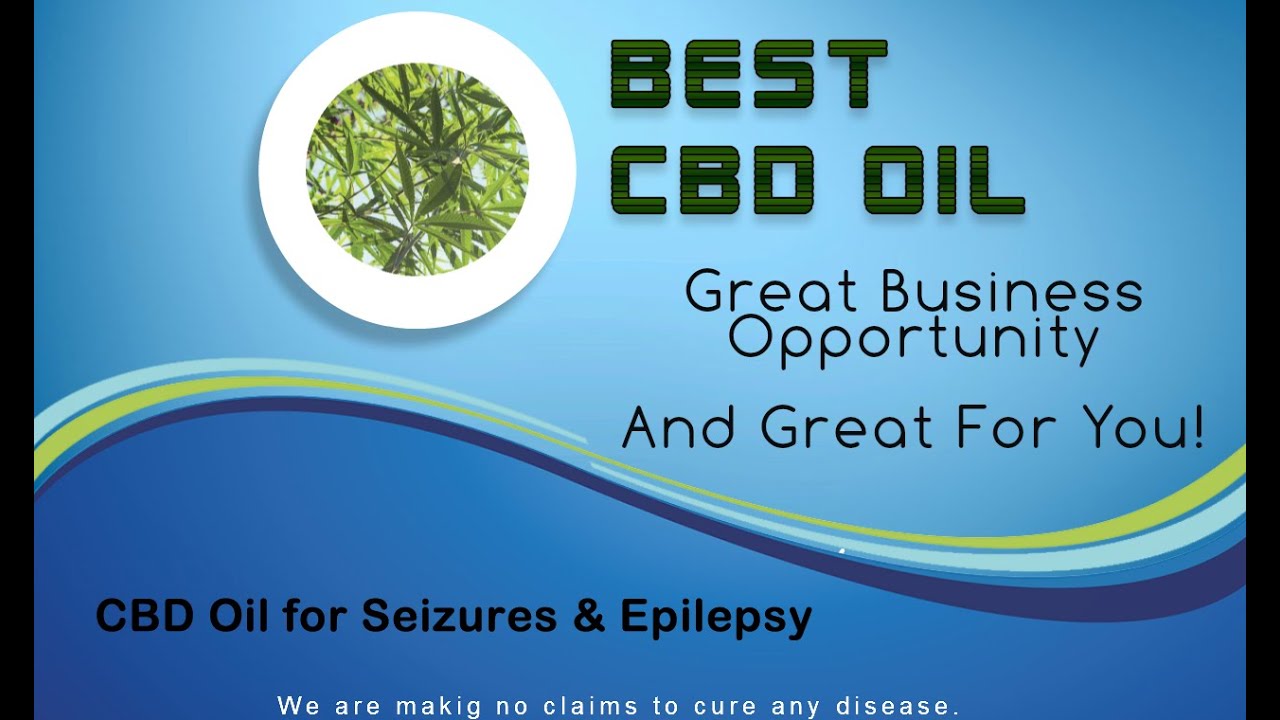 BEST
CBD OIL

Great Business Opportunity

And Great For You!

CBD Oil for Seizures & Epilepsy

We are makig no claims to cure any disease.